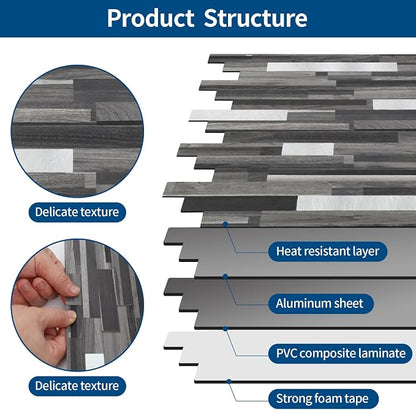 Product Structure

Delicate texture

Delicate texture

Heat resistant layer

Aluminum sheet

PVC composite laminate

Strong foam tape